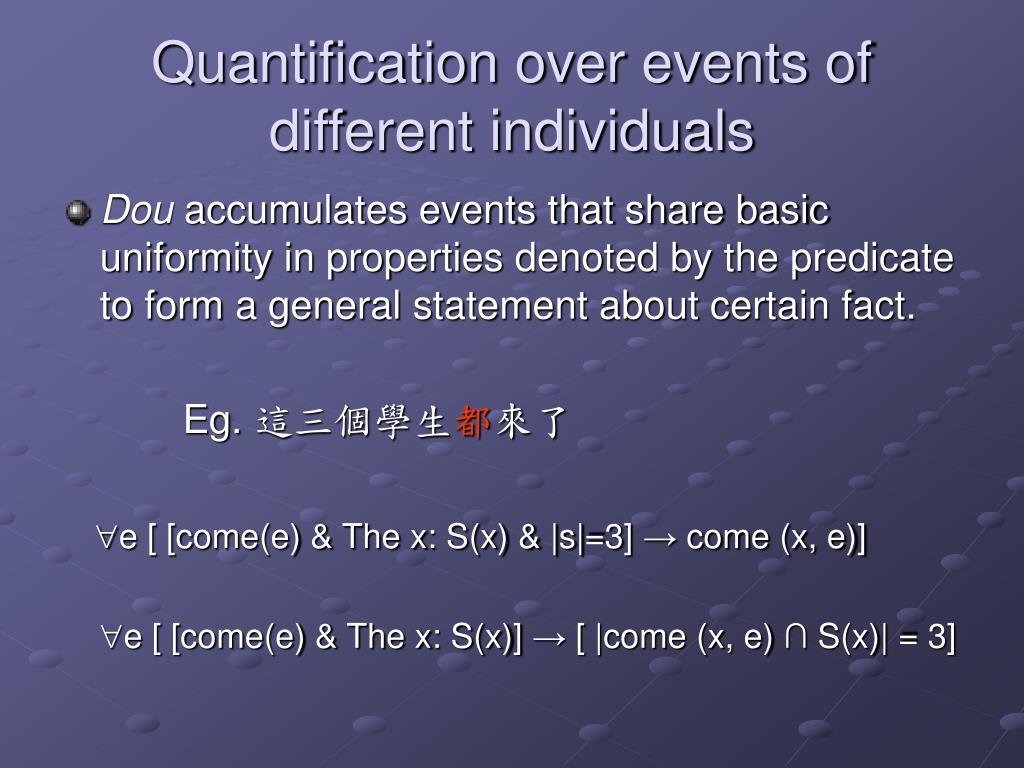 Quantification over events of different individuals

Dou accumulates events that share basic uniformity in properties denoted by the predicate to form a general statement about certain fact.

Eg. 這三個學生都來了

$\forall$e [ [come(e) & The x: S(x) & |s|=3] → come (x, e)]

$\forall$e [ [come(e) & The x: S(x)] → [ |come (x, e) ∩ S(x)| = 3]